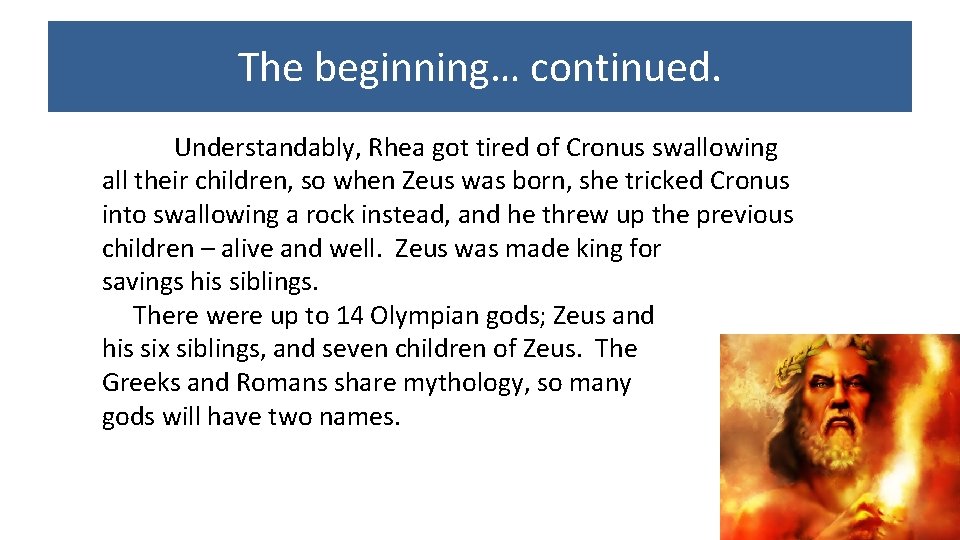 The beginning… continued.

Understandably, Rhea got tired of Cronus swallowing all their children, so when Zeus was born, she tricked Cronus into swallowing a rock instead, and he threw up the previous children – alive and well. Zeus was made king for savings his siblings.

There were up to 14 Olympian gods; Zeus and his six siblings, and seven children of Zeus. The Greeks and Romans share mythology, so many gods will have two names.